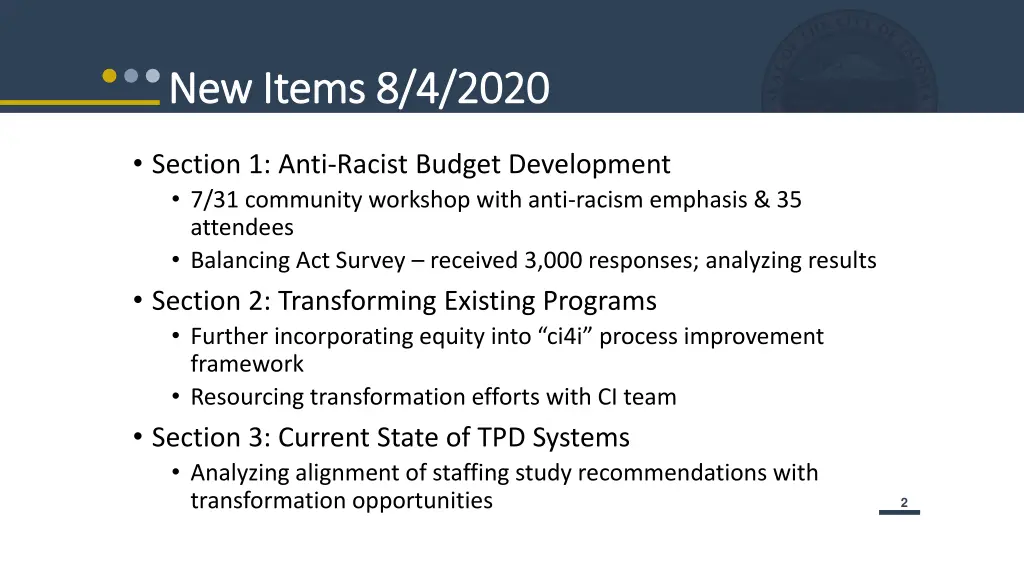 New Items 8/4/2020

• Section 1: Anti-Racist Budget Development
  • 7/31 community workshop with anti-racism emphasis & 35 attendees
  • Balancing Act Survey – received 3,000 responses; analyzing results

• Section 2: Transforming Existing Programs
  • Further incorporating equity into “ci4i” process improvement framework
  • Resourcing transformation efforts with CI team

• Section 3: Current State of TPD Systems
  • Analyzing alignment of staffing study recommendations with transformation opportunities

2